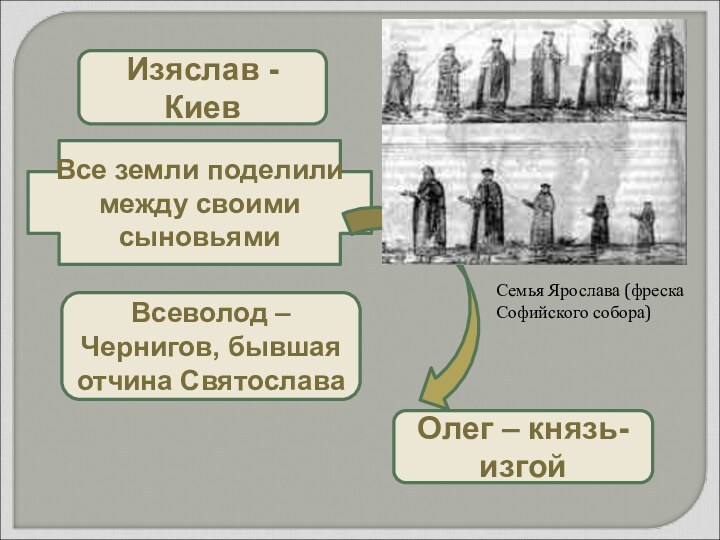 Изяслав - Киев

Все земли поделили между своими сыновьями

Всеволод – Чернигов, бывшая отчина Святослава

Семья Ярослава (фреска Софийского собора)

Олег – князь-изгой